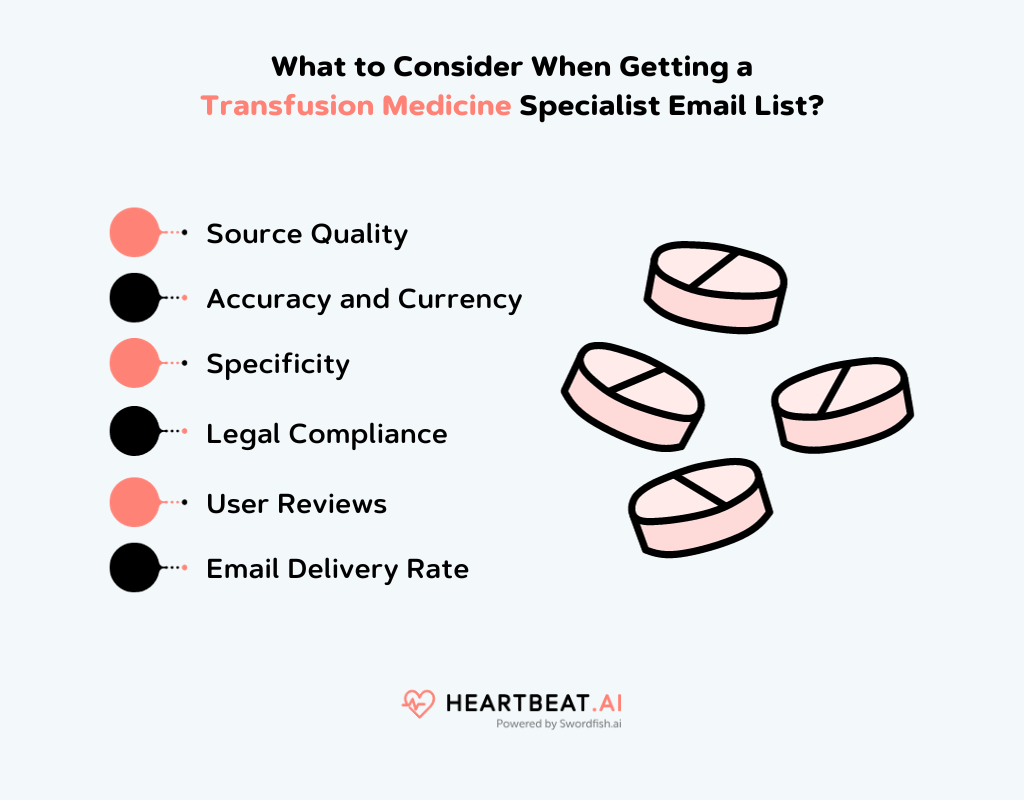 What to Consider When Getting a Transfusion Medicine Specialist Email List?

Source Quality

Accuracy and Currency

Specificity

Legal Compliance

User Reviews

Email Delivery Rate

HEARTBEAT.AI
Powered by Swordfish.ai